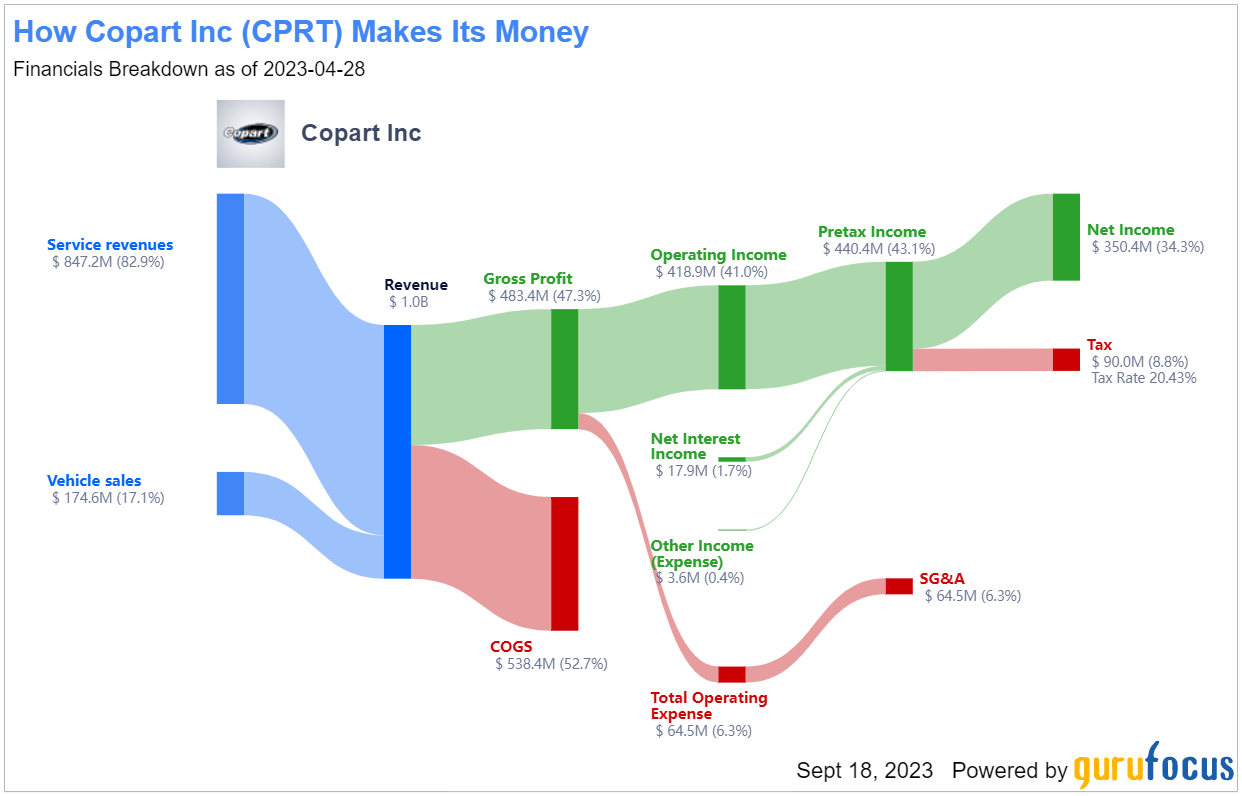 How Copart Inc (CPRT) Makes Its Money
Financials Breakdown as of 2023-04-28

Copart

Copart Inc

Service revenues
$ 847.2M (82.9%)

Vehicle sales
$ 174.6M (17.1%)

Revenue
$ 1.0B

Gross Profit
$ 483.4M (47.3%)

COGS
$ 538.4M (52.7%)

Operating Income
$ 418.9M (41.0%)

Net Interest Income
$ 17.9M (1.7%)

Other Income (Expense)
$ 3.6M (0.4%)

Total Operating Expense
$ 64.5M (6.3%)

Pretax Income
$ 440.4M (43.1%)

SG&A
$ 64.5M (6.3%)

Net Income
$ 350.4M (34.3%)

Tax
$ 90.0M (8.8%)
Tax Rate 20.43%

Sept 18, 2023 Powered by gurufocus